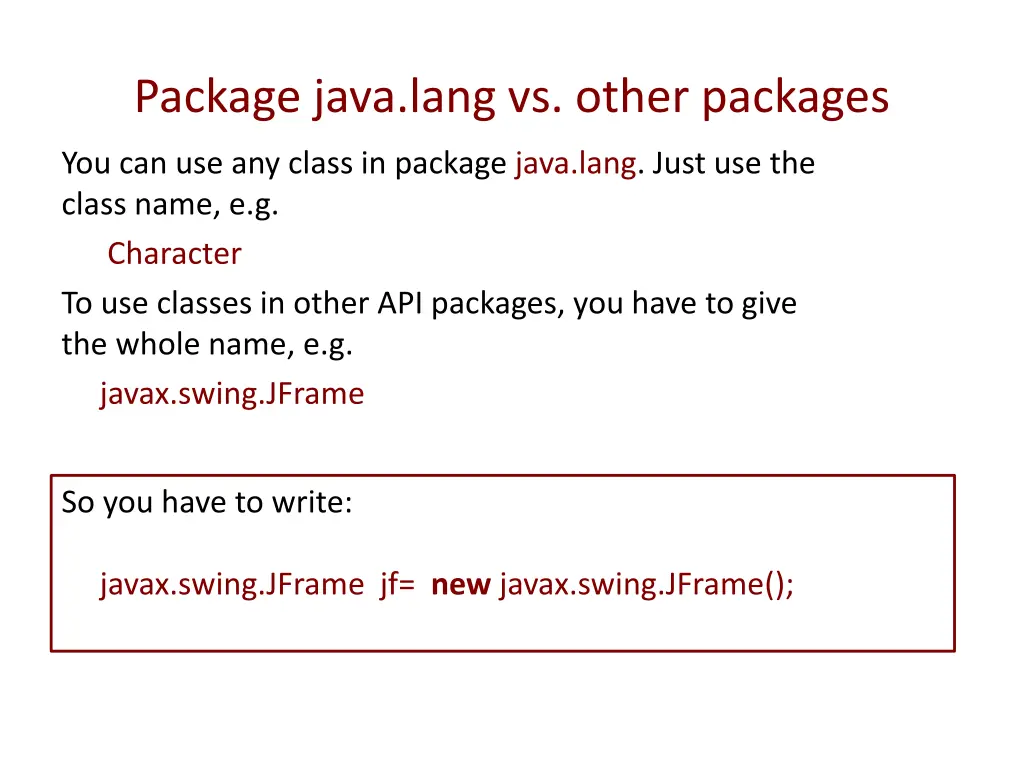 Package java.lang vs. other packages

You can use any class in package java.lang. Just use the class name, e.g.

Character

To use classes in other API packages, you have to give the whole name, e.g.

javax.swing.JFrame

So you have to write:

javax.swing.JFrame jf= new javax.swing.JFrame();